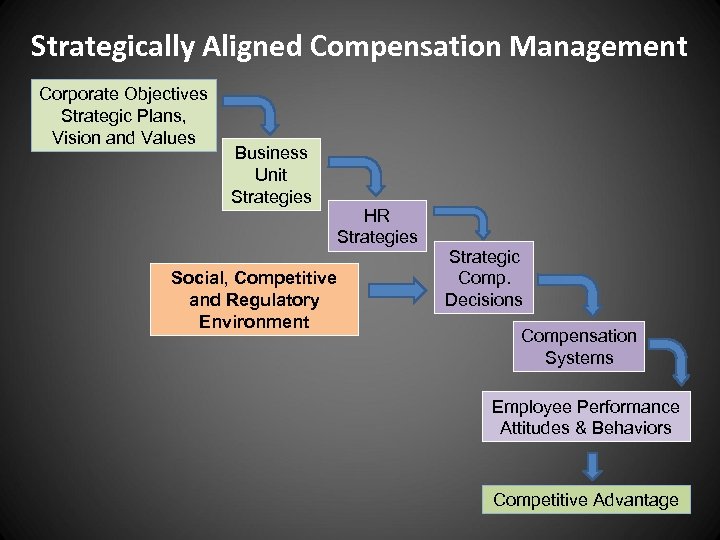 Strategically Aligned Compensation Management

Corporate Objectives Strategic Plans, Vision and Values

Business Unit Strategies

HR Strategies

Social, Competitive and Regulatory Environment

Strategic Comp. Decisions

Compensation Systems

Employee Performance Attitudes & Behaviors

Competitive Advantage